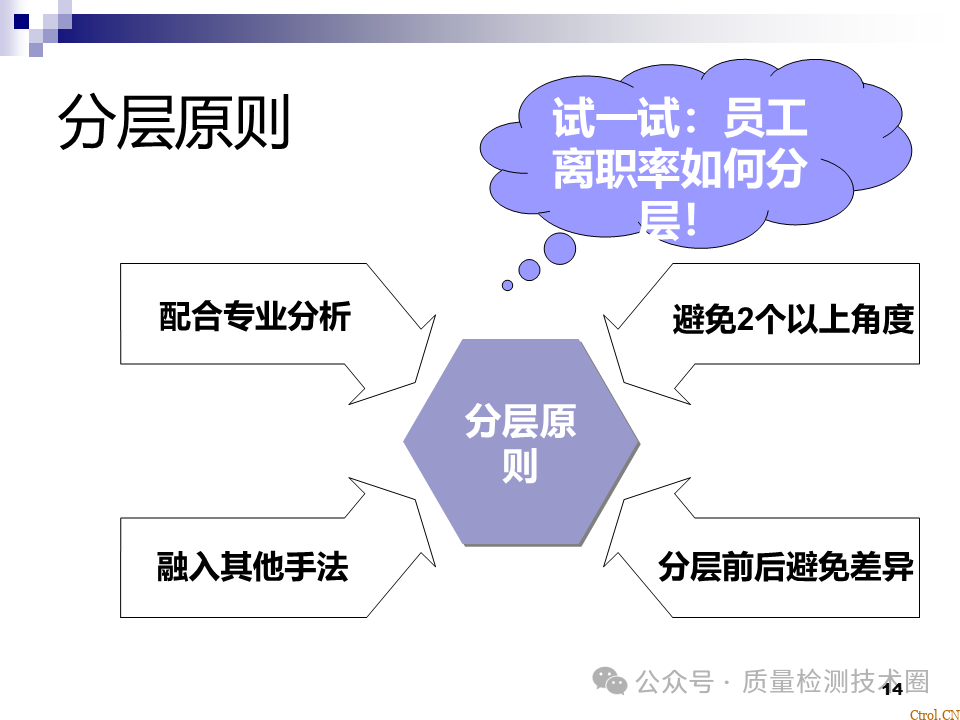 分层原则

试一试：员工离职率如何分层！

配合专业分析

避免2个以上角度

分层原则

融入其他手法

分层前后避免差异

公众号 · 质量检测技术圈

14

Ctrol.CN